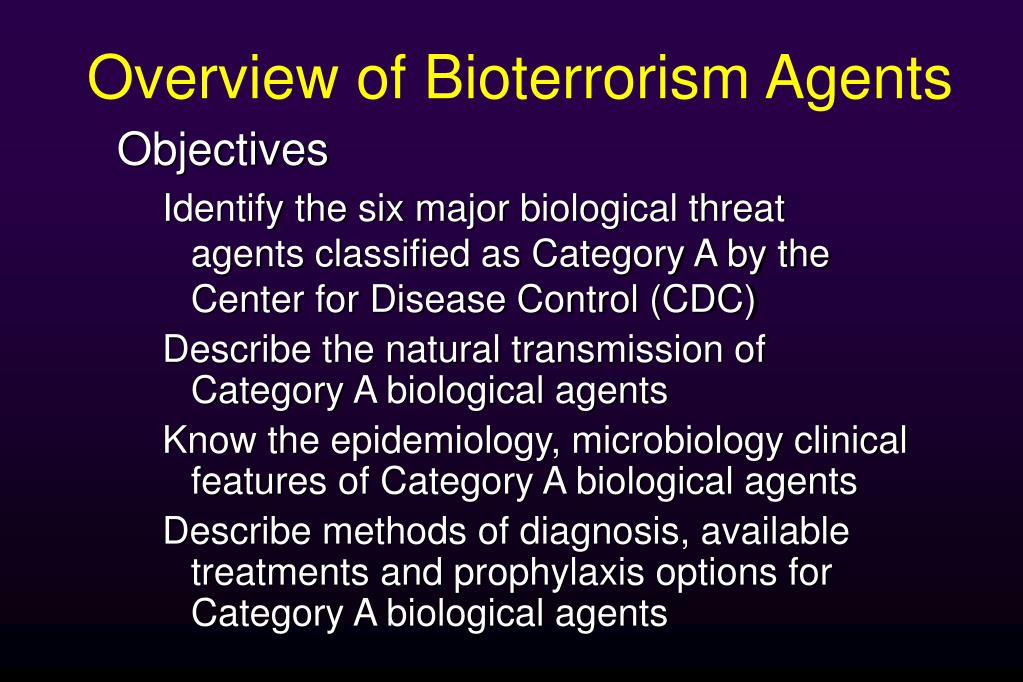 Overview of Bioterrorism Agents

Objectives

Identify the six major biological threat agents classified as Category A by the Center for Disease Control (CDC)

Describe the natural transmission of Category A biological agents

Know the epidemiology, microbiology clinical features of Category A biological agents

Describe methods of diagnosis, available treatments and prophylaxis options for Category A biological agents